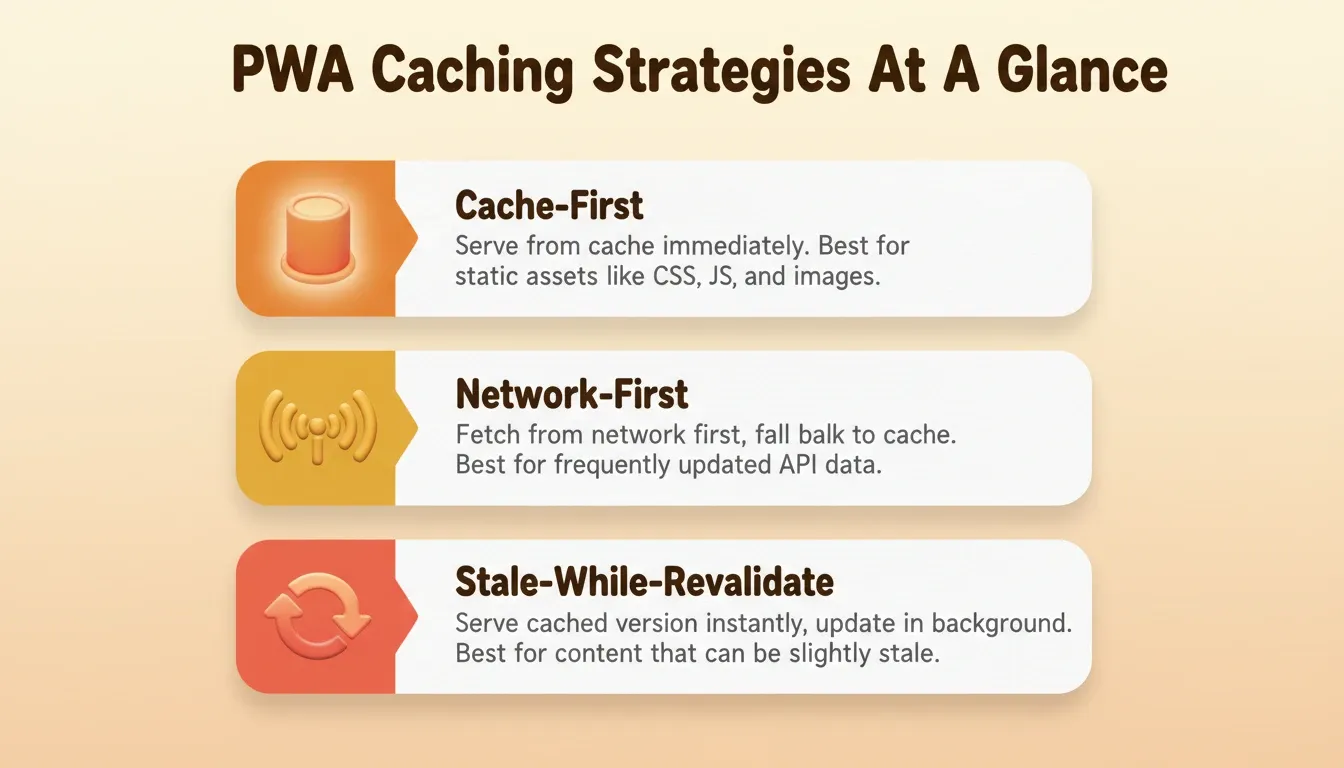 PWA Caching Strategies At A Glance

Cache-First
Serve from cache immediately. Best for static assets like CSS, JS, and images.

Network-First
Fetch from network first, fall balk to cache. Best for frequently updated API data.

Stale-While-Revalidate
Serve cached version instantly, update in background. Best for content that can be slightly stale.